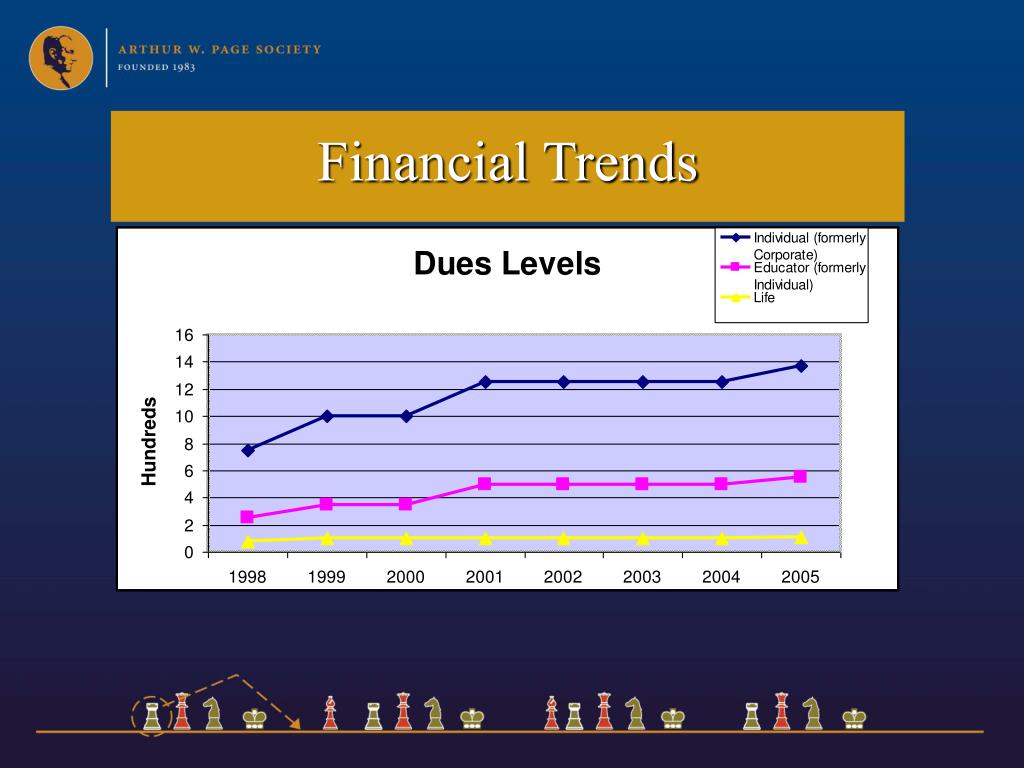 ARTHUR W. PAGE SOCIETY
FOUNDED 1983

Financial Trends

Dues Levels

Individual (formerly Corporate)
Educator (formerly Individual)
Life

Hundreds

16
14
12
10
8
6
4
2
0

1998 1999 2000 2001 2002 2003 2004 2005